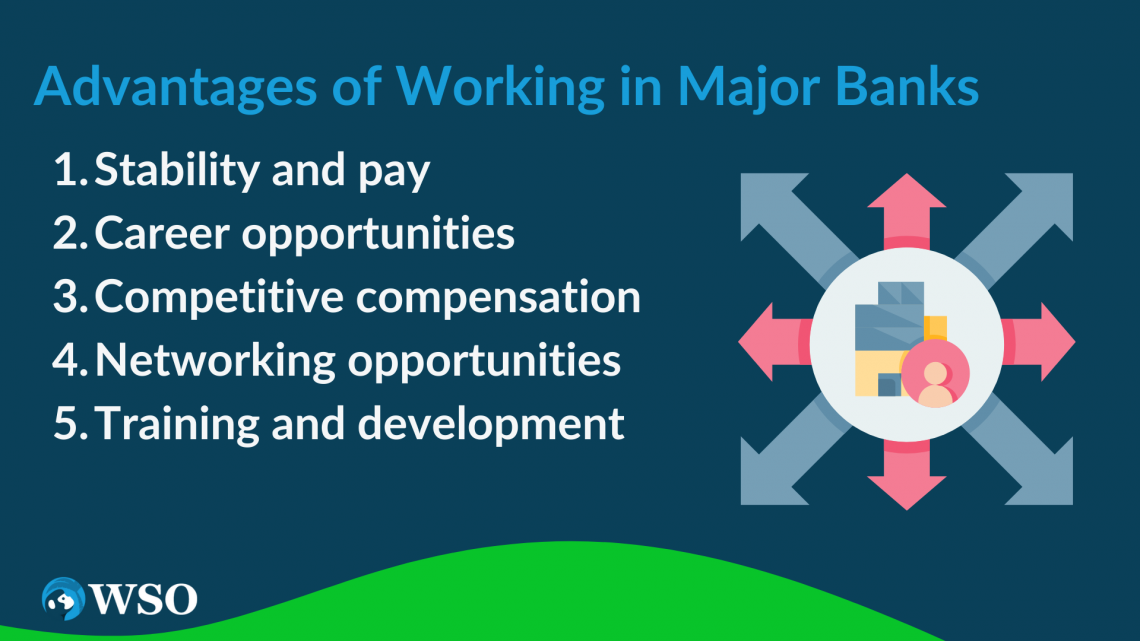 Advantages of Working in Major Banks

1. Stability and pay
2. Career opportunities
3. Competitive compensation
4. Networking opportunities
5. Training and development

WSO